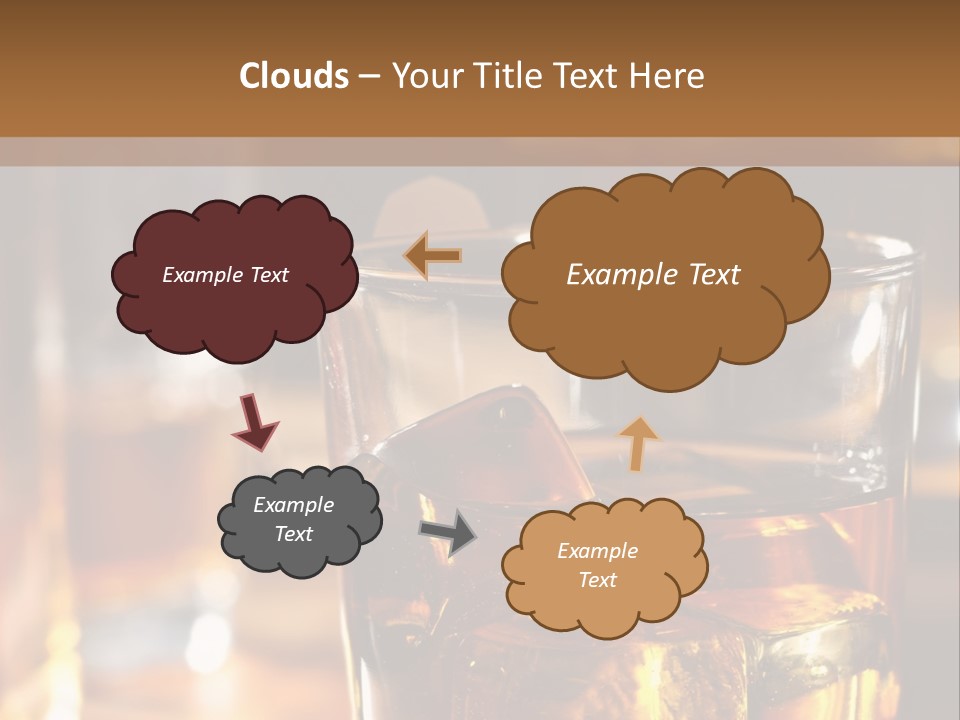 Clouds – Your Title Text Here

Example Text

Example Text

Example Text

Example Text